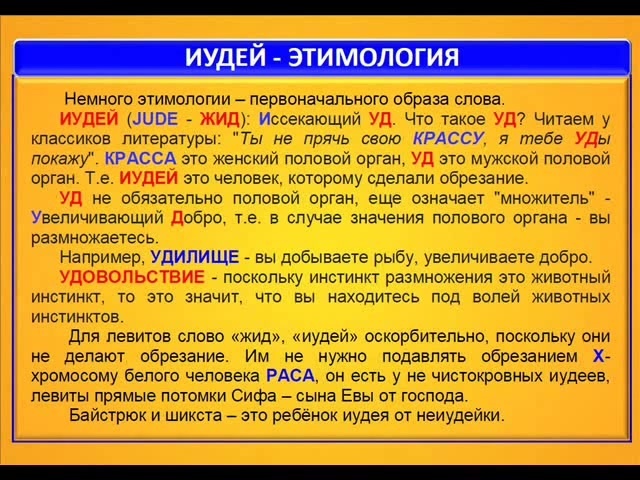 ИУДЕЙ - ЭТИМОЛОГИЯ

Немного этимологии – первоначального образа слова.

ИУДЕЙ (JUDE - ЖИД): Иссекающий УД. Что такое УД? Читаем у классиков литературы: "Ты не прячь свою КРАССУ, я тебе УДы покажу". КРАССА это женский половой орган, УД это мужской половой орган. Т.е. ИУДЕЙ это человек, которому сделали обрезание.

УД не обязательно половой орган, еще означает "множитель" - Увеличивающий Добро, т.е. в случае значения полового органа - вы размножаетесь.

Например, УДИЛИЩЕ - вы добываете рыбу, увеличиваете добро.

УДОВОЛЬСТВИЕ - поскольку инстинкт размножения это животный инстинкт, то это значит, что вы находитесь под волей животных инстинктов.

Для левитов слово «жид», «иудей» оскорбительно, поскольку они не делают обрезание. Им не нужно подавлять обрезанием Х-хромосому белого человека РАСА, он есть у не чистокровных иудеев, левиты прямые потомки Сифа – сына Евы от господа.

Байстрюк и шикста – это ребёнок иудея от неиудейки.